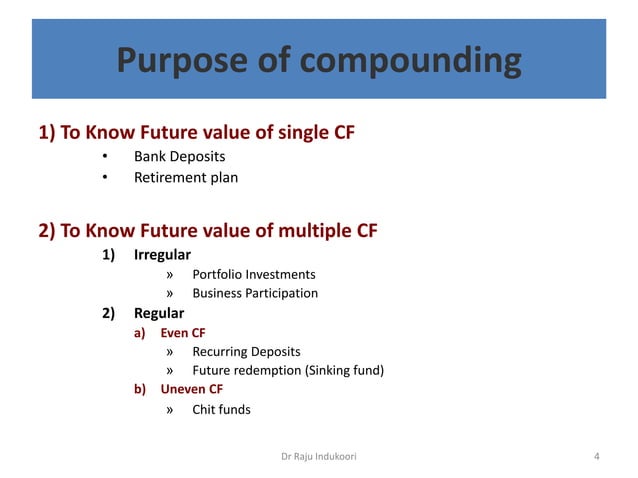 Purpose of compounding

1) To Know Future value of single CF
• Bank Deposits
• Retirement plan

2) To Know Future value of multiple CF
1) Irregular
» Portfolio Investments
» Business Participation
2) Regular
a) Even CF
» Recurring Deposits
» Future redemption (Sinking fund)
b) Uneven CF
» Chit funds

Dr Raju Indukoori

4